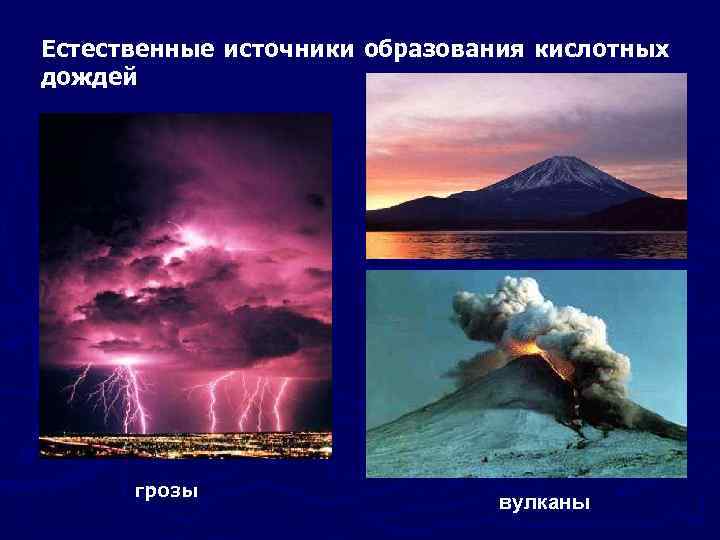 Естественные источники образования кислотных дождей

грозы

вулканы